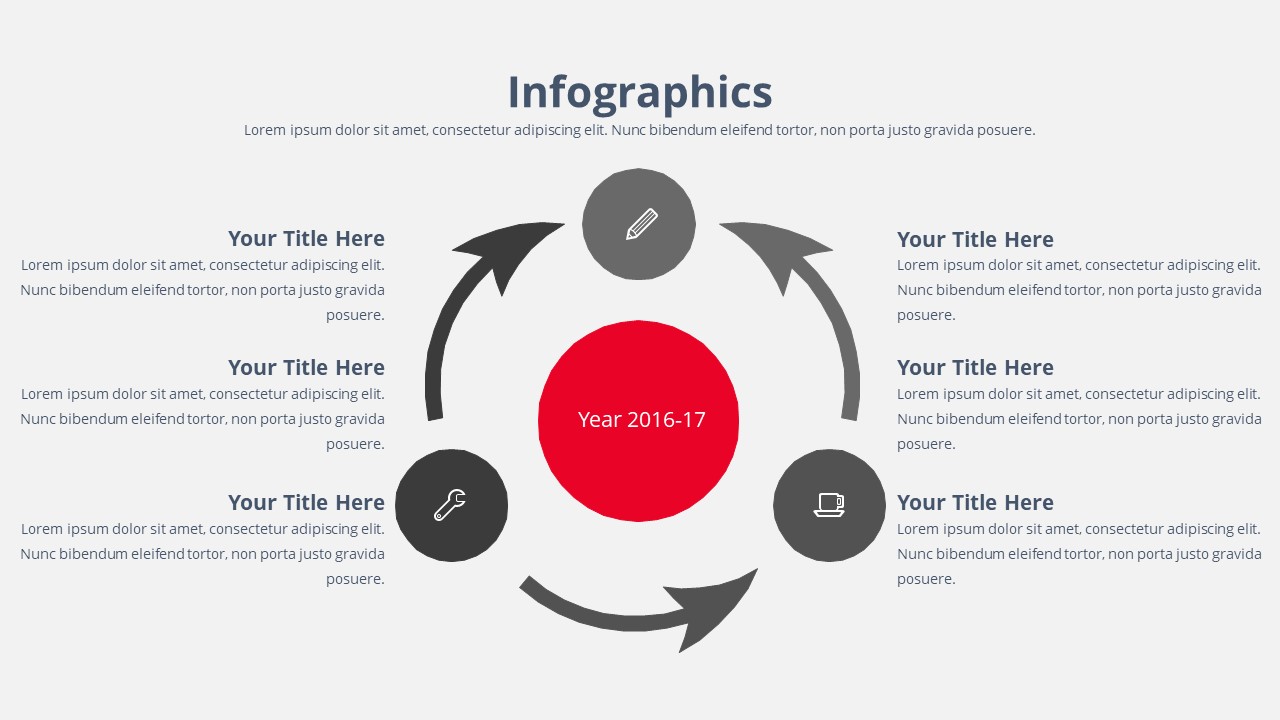 Infographics
Lorem ipsum dolor sit amet, consectetur adipiscing elit. Nunc bibendum eleifend tortor, non porta justo gravida posuere.

Your Title Here
Lorem ipsum dolor sit amet, consectetur adipiscing elit. Nunc bibendum eleifend tortor, non porta justo gravida posuere.

Your Title Here
Lorem ipsum dolor sit amet, consectetur adipiscing elit. Nunc bibendum eleifend tortor, non porta justo gravida posuere.

Your Title Here
Lorem ipsum dolor sit amet, consectetur adipiscing elit. Nunc bibendum eleifend tortor, non porta justo gravida posuere.

Year 2016-17

Your Title Here
Lorem ipsum dolor sit amet, consectetur adipiscing elit. Nunc bibendum eleifend tortor, non porta justo gravida posuere.

Your Title Here
Lorem ipsum dolor sit amet, consectetur adipiscing elit. Nunc bibendum eleifend tortor, non porta justo gravida posuere.

Your Title Here
Lorem ipsum dolor sit amet, consectetur adipiscing elit. Nunc bibendum eleifend tortor, non porta justo gravida posuere.